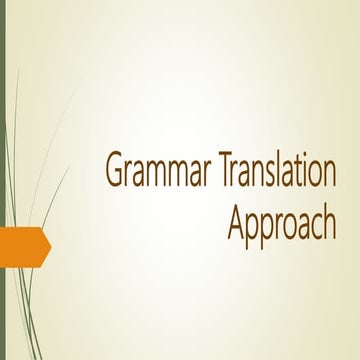 Grammar Translation Approach